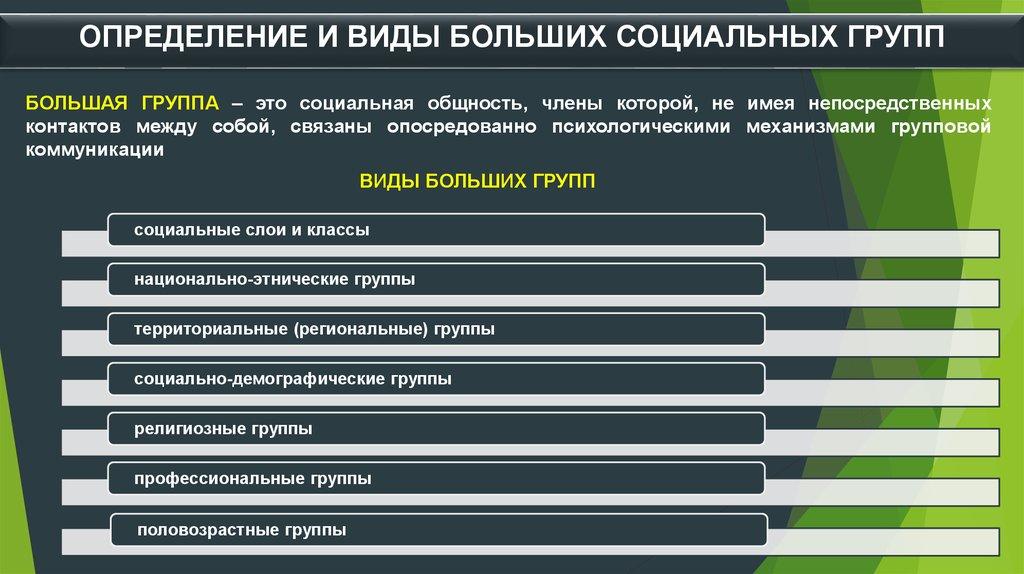 ОПРЕДЕЛЕНИЕ И ВИДЫ БОЛЬШИХ СОЦИАЛЬНЫХ ГРУПП

БОЛЬШАЯ ГРУППА – это социальная общность, члены которой, не имея непосредственных контактов между собой, связаны опосредованно психологическими механизмами групповой коммуникации

ВИДЫ БОЛЬШИХ ГРУПП

социальные слои и классы

национально-этнические группы

территориальные (региональные) группы

социально-демографические группы

религиозные группы

профессиональные группы

половозрастные группы